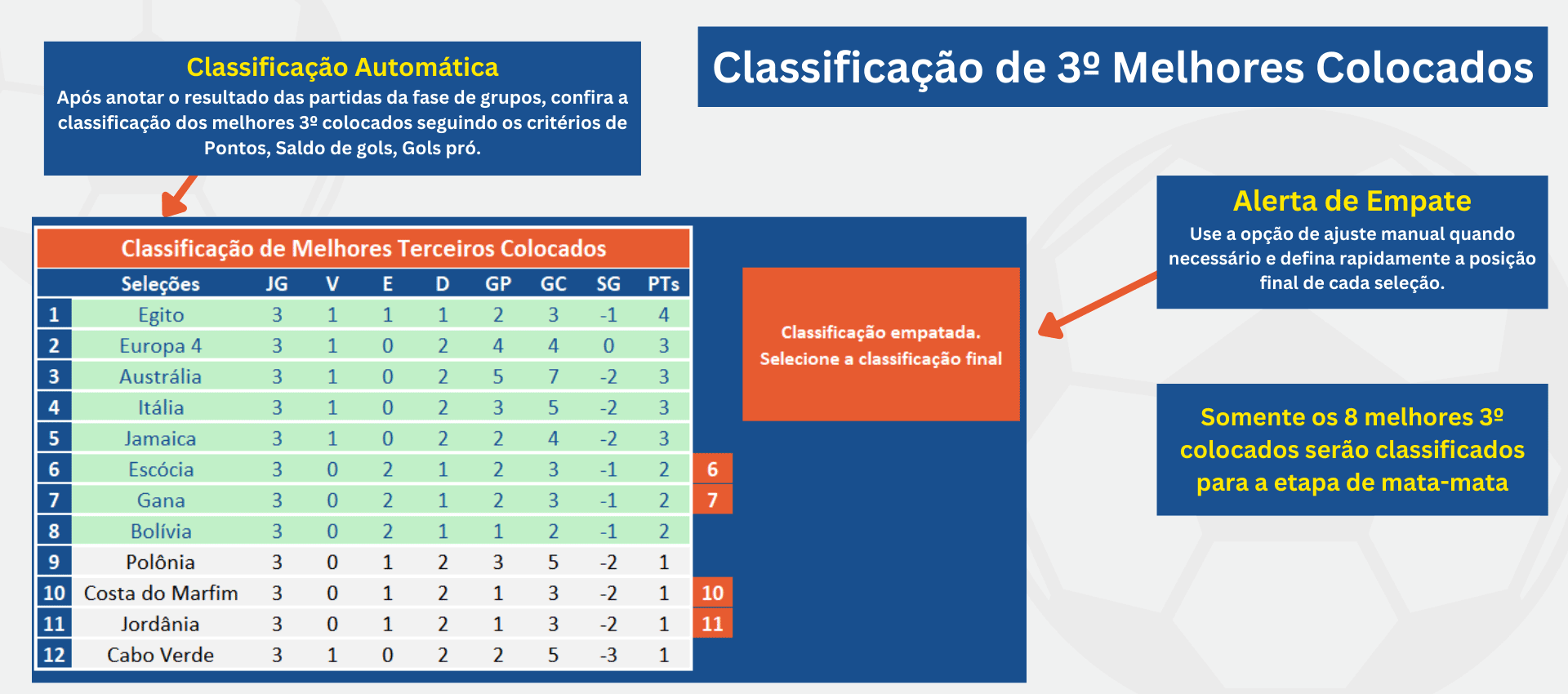 Classificação Automática
Após anotar o resultado das partidas da fase de grupos, confira a classificação dos melhores 3º colocados seguindo os critérios de Pontos, Saldo de gols, Gols pró.

Classificação de 3º Melhores Colocados

Classificação de Melhores Terceiros Colocados

| | Seleções | JG | V | E | D | GP | GC | SG | PTs | |
|---|---|---|---|---|---|---|---|---|---|---|
| 1 | Egito | 3 | 1 | 1 | 1 | 2 | 3 | -1 | 4 | |
| 2 | Europa 4 | 3 | 1 | 0 | 2 | 4 | 4 | 0 | 3 | |
| 3 | Austrália | 3 | 1 | 0 | 2 | 5 | 7 | -2 | 3 | |
| 4 | Itália | 3 | 1 | 0 | 2 | 3 | 5 | -2 | 3 | |
| 5 | Jamaica | 3 | 1 | 0 | 2 | 2 | 4 | -2 | 3 | |
| 6 | Escócia | 3 | 0 | 2 | 1 | 2 | 3 | -1 | 2 | 6 |
| 7 | Gana | 3 | 0 | 2 | 1 | 2 | 3 | -1 | 2 | 7 |
| 8 | Bolívia | 3 | 0 | 2 | 1 | 1 | 2 | -1 | 2 | |
| 9 | Polônia | 3 | 0 | 1 | 2 | 3 | 5 | -2 | 1 | |
| 10 | Costa do Marfim | 3 | 0 | 1 | 2 | 1 | 3 | -2 | 1 | 10 |
| 11 | Jordânia | 3 | 0 | 1 | 2 | 1 | 3 | -2 | 1 | 11 |
| 12 | Cabo Verde | 3 | 1 | 0 | 2 | 2 | 5 | -3 | 1 | |

Classificação empatada. Selecione a classificação final

Alerta de Empate
Use a opção de ajuste manual quando necessário e defina rapidamente a posição final de cada seleção.

Somente os 8 melhores 3º colocados serão classificados para a etapa de mata-mata